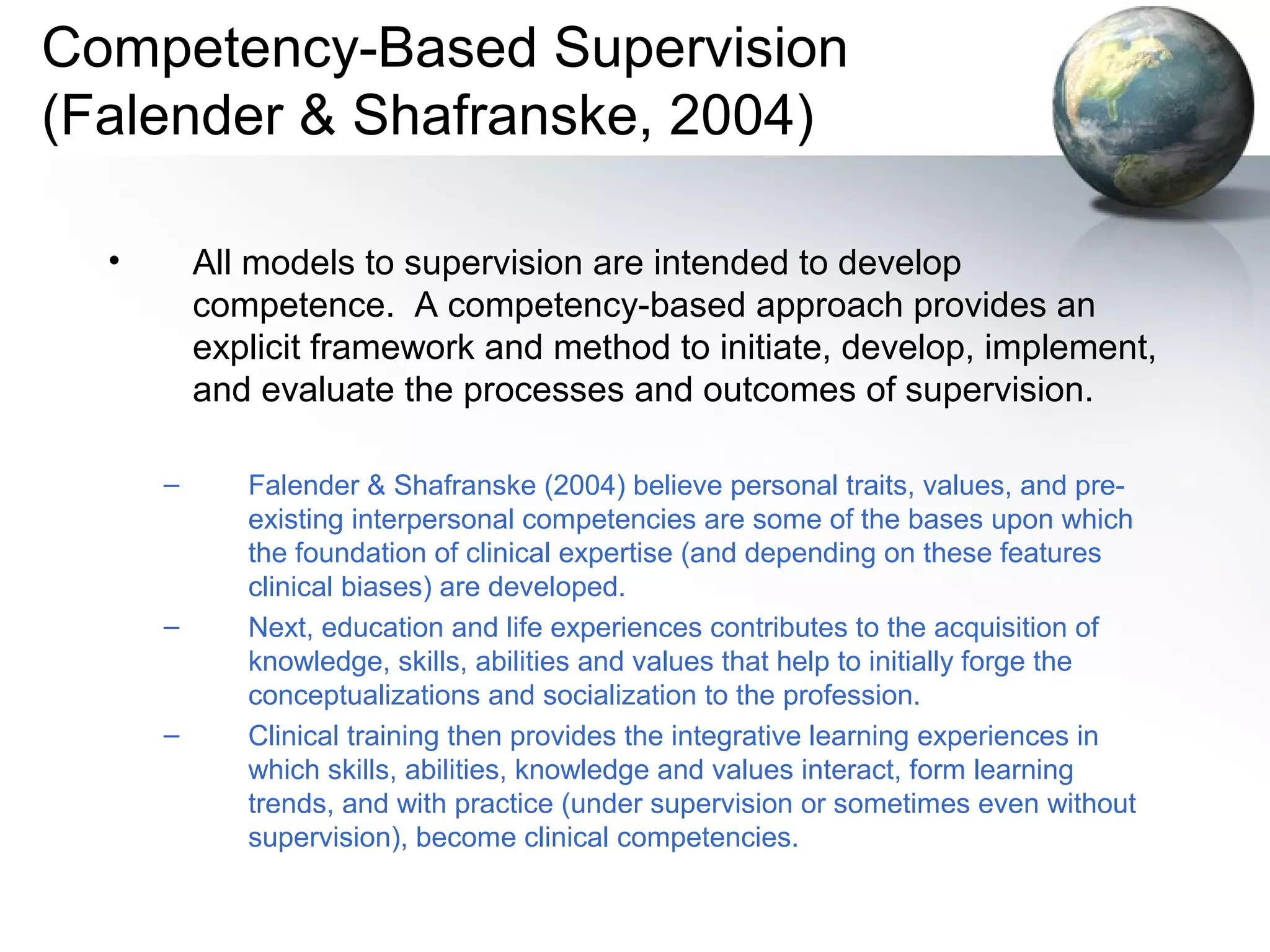 Competency-Based Supervision (Falender & Shafranske, 2004)

• All models to supervision are intended to develop competence. A competency-based approach provides an explicit framework and method to initiate, develop, implement, and evaluate the processes and outcomes of supervision.

– Falender & Shafranske (2004) believe personal traits, values, and pre-existing interpersonal competencies are some of the bases upon which the foundation of clinical expertise (and depending on these features clinical biases) are developed.

– Next, education and life experiences contributes to the acquisition of knowledge, skills, abilities and values that help to initially forge the conceptualizations and socialization to the profession.

– Clinical training then provides the integrative learning experiences in which skills, abilities, knowledge and values interact, form learning trends, and with practice (under supervision or sometimes even without supervision), become clinical competencies.